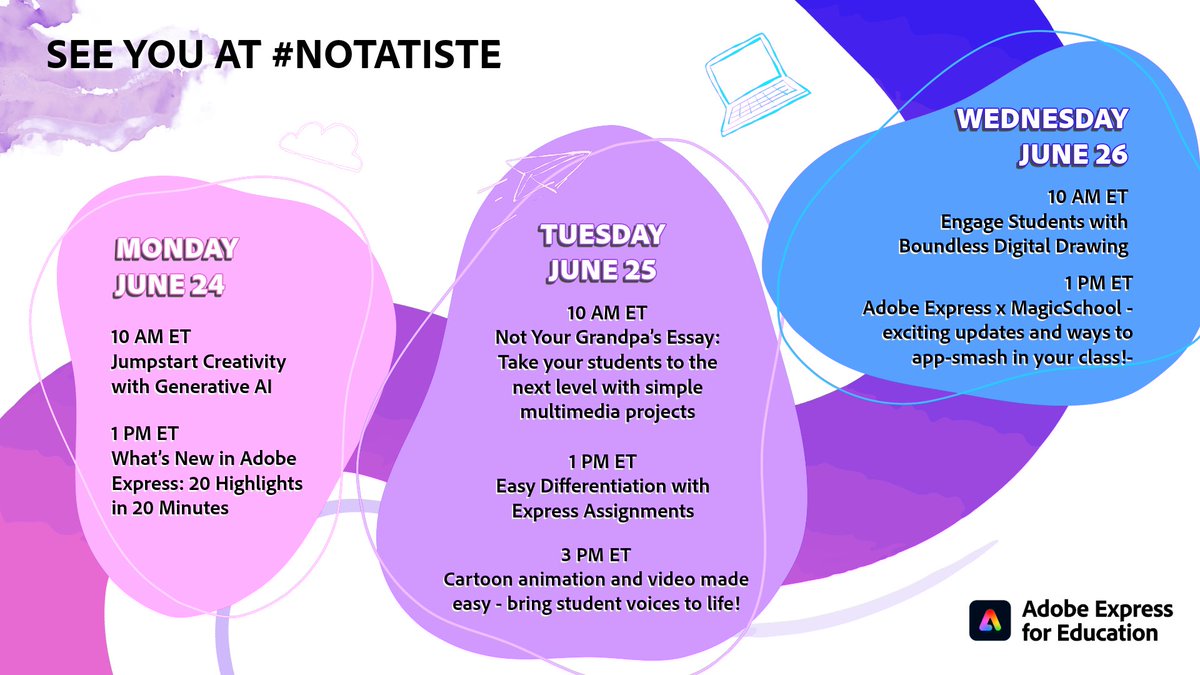 SEE YOU AT #NOTATISTE

MONDAY
JUNE 24

10 AM ET
Jumpstart Creativity with Generative AI

1 PM ET
What's New in Adobe Express: 20 Highlights in 20 Minutes

TUESDAY
JUNE 25

10 AM ET
Not Your Grandpa's Essay: Take your students to the next level with simple multimedia projects

1 PM ET
Easy Differentiation with Express Assignments

3 PM ET
Cartoon animation and video made easy - bring student voices to life!

WEDNESDAY
JUNE 26

10 AM ET
Engage Students with Boundless Digital Drawing

1 PM ET
Adobe Express x MagicSchool - exciting updates and ways to app-smash in your class!-

Adobe Express for Education